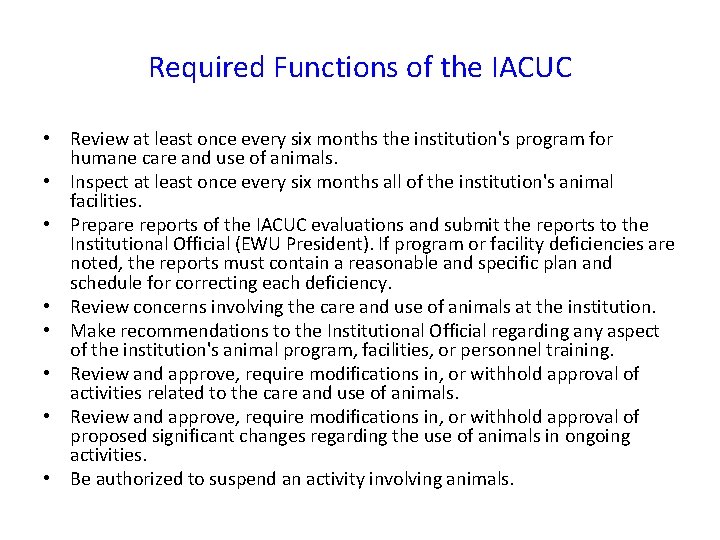 Required Functions of the IACUC

• Review at least once every six months the institution's program for humane care and use of animals.
• Inspect at least once every six months all of the institution's animal facilities.
• Prepare reports of the IACUC evaluations and submit the reports to the Institutional Official (EWU President). If program or facility deficiencies are noted, the reports must contain a reasonable and specific plan and schedule for correcting each deficiency.
• Review concerns involving the care and use of animals at the institution.
• Make recommendations to the Institutional Official regarding any aspect of the institution's animal program, facilities, or personnel training.
• Review and approve, require modifications in, or withhold approval of activities related to the care and use of animals.
• Review and approve, require modifications in, or withhold approval of proposed significant changes regarding the use of animals in ongoing activities.
• Be authorized to suspend an activity involving animals.